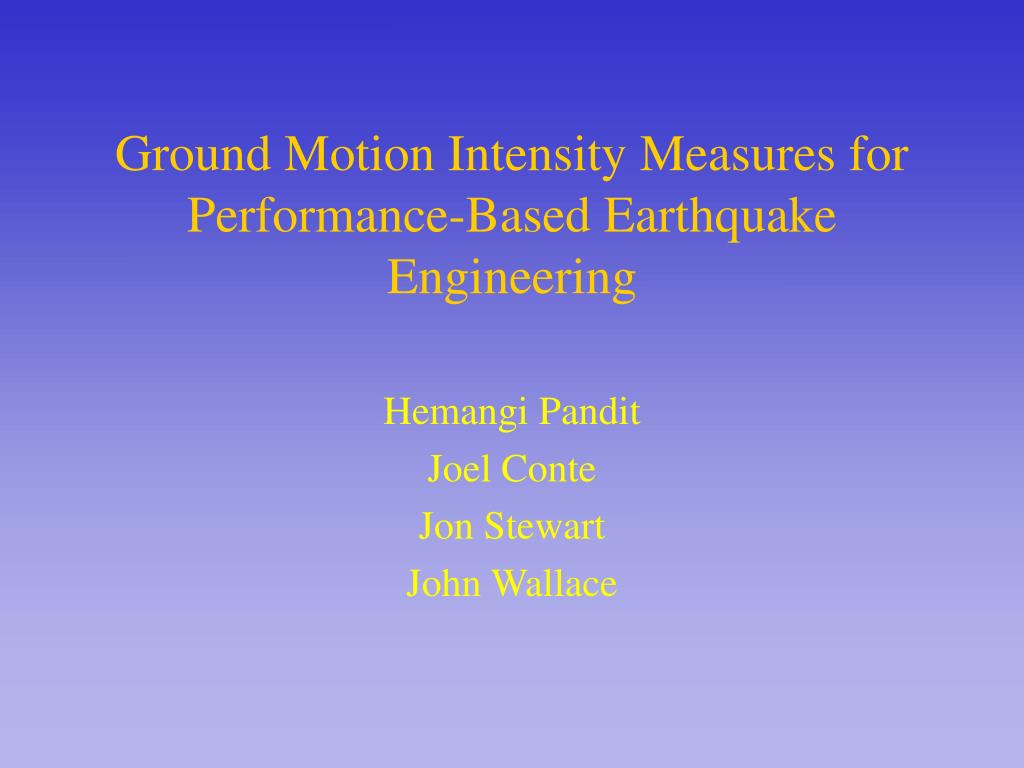 Ground Motion Intensity Measures for Performance-Based Earthquake Engineering

Hemangi Pandit

Joel Conte

Jon Stewart

John Wallace